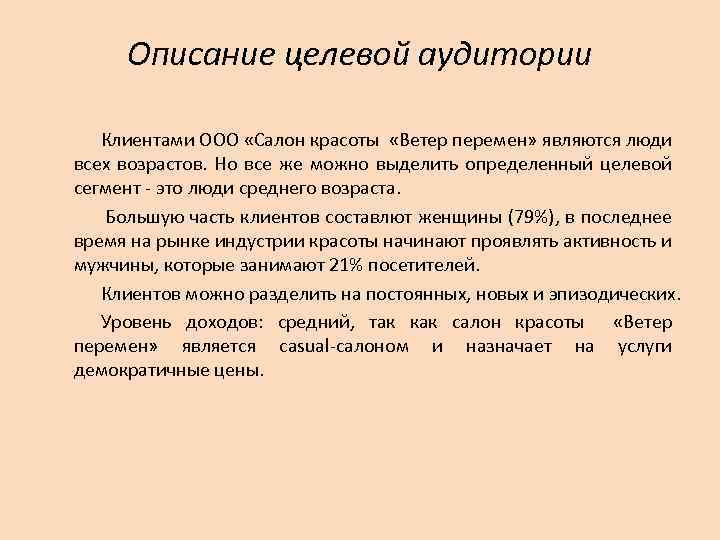 Описание целевой аудитории

Клиентами ООО «Салон красоты «Ветер перемен» являются люди всех возрастов. Но все же можно выделить определенный целевой сегмент - это люди среднего возраста.

Большую часть клиентов составлют женщины (79%), в последнее время на рынке индустрии красоты начинают проявлять активность и мужчины, которые занимают 21% посетителей.

Клиентов можно разделить на постоянных, новых и эпизодических.

Уровень доходов: средний, так как салон красоты «Ветер перемен» является casual-салоном и назначает на услуги демократичные цены.